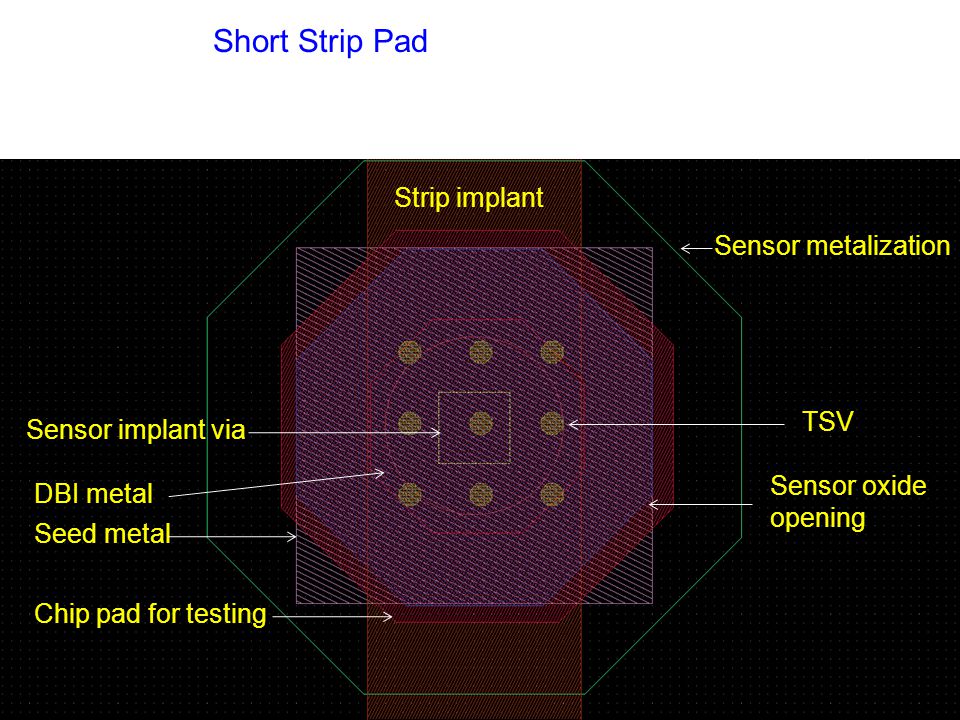 Short Strip Pad

Strip implant

Sensor metalization

Sensor implant via

TSV

DBI metal

Sensor oxide opening

Seed metal

Chip pad for testing